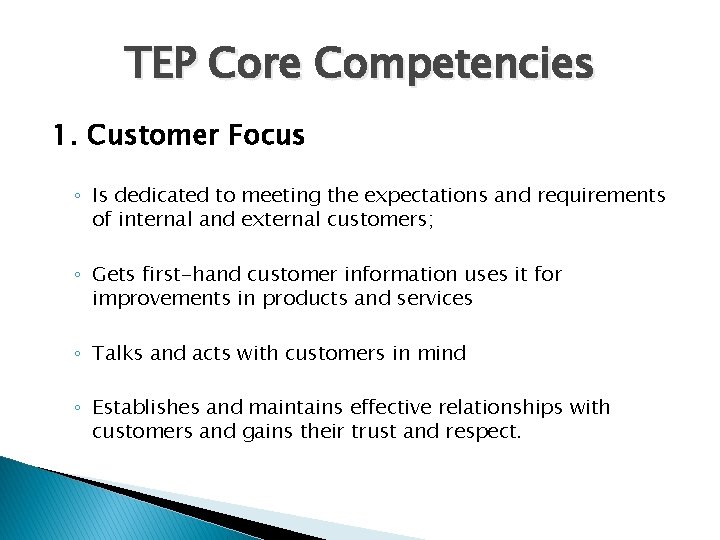 TEP Core Competencies

1. Customer Focus

◦ Is dedicated to meeting the expectations and requirements of internal and external customers;

◦ Gets first-hand customer information uses it for improvements in products and services

◦ Talks and acts with customers in mind

◦ Establishes and maintains effective relationships with customers and gains their trust and respect.